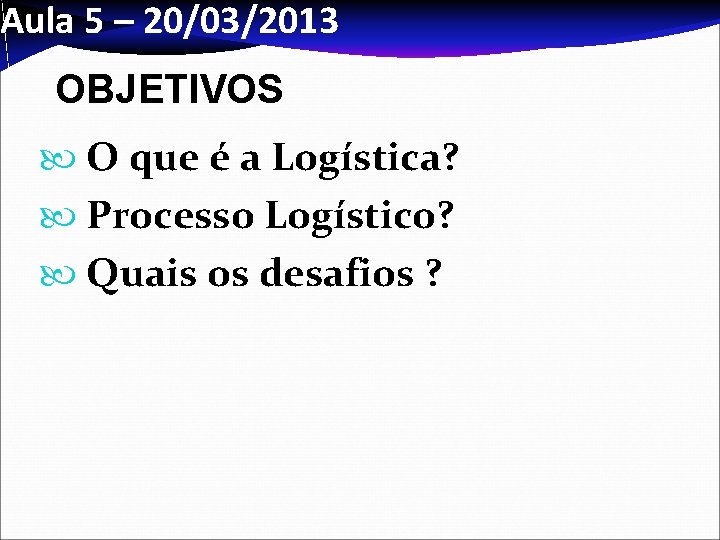 Aula 5 – 20/03/2013

OBJETIVOS

O que é a Logística?

Processo Logístico?

Quais os desafios ?